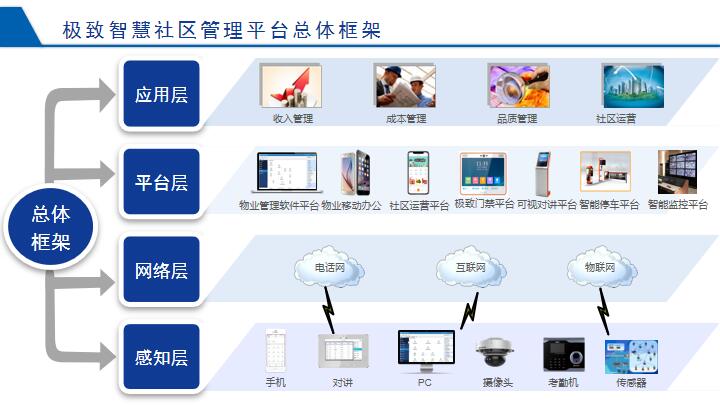 极致智慧社区管理平台总体框架

总体框架

应用层
收入管理
成本管理
品质管理
社区运营

平台层
物业管理软件平台
物业移动办公
社区运营平台
极致门禁平台
可视对讲平台
智能停车平台
智能监控平台

网络层
电话网
互联网
物联网

感知层
手机
对讲
PC
摄像头
考勤机
传感器